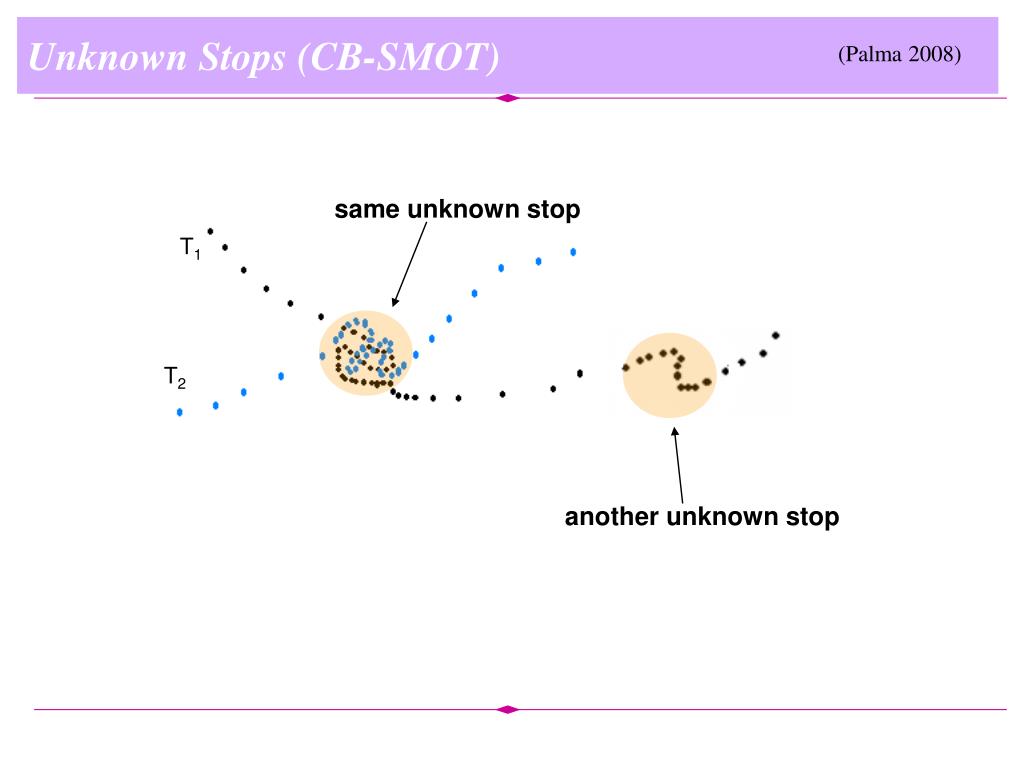 Unknown Stops (CB-SMOT)

(Palma 2008)

same unknown stop

$T_1$

$T_2$

another unknown stop